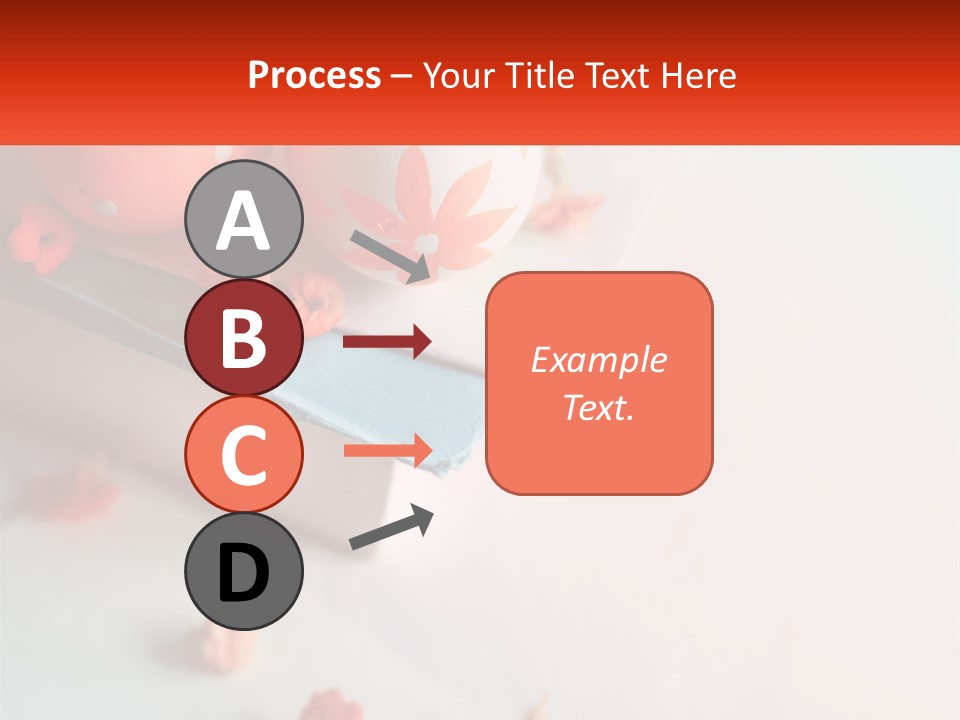 Process – Your Title Text Here

A

B

C

D

Example Text.